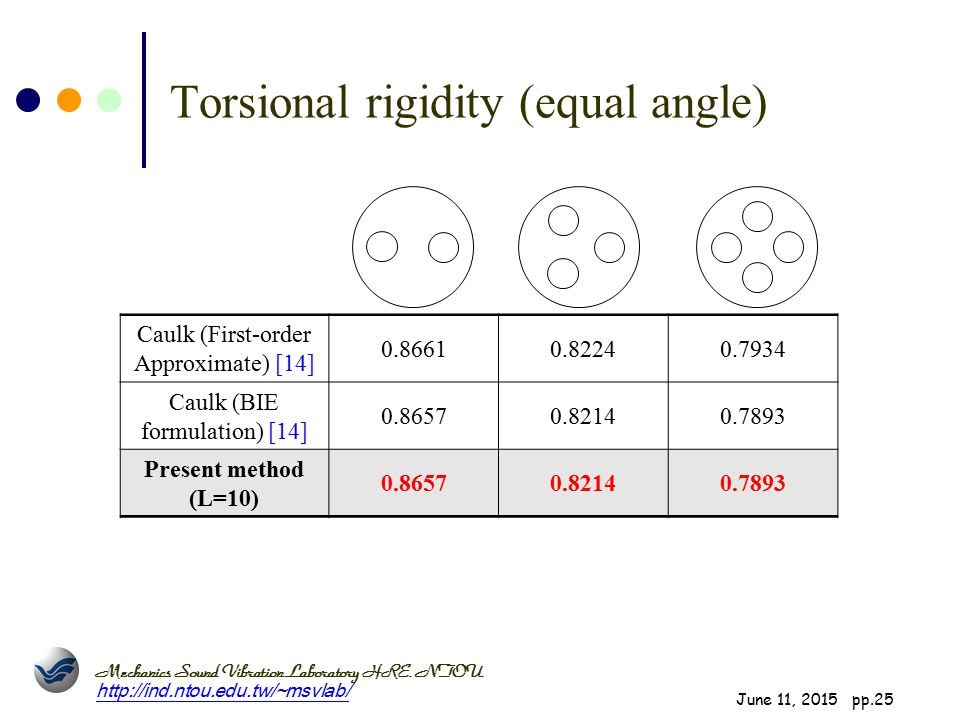 Torsional rigidity (equal angle)

| Caulk (First-order Approximate) [14] | 0.8661 | 0.8224 | 0.7934 |
|---|---|---|---|
| Caulk (BIE formulation) [14] | 0.8657 | 0.8214 | 0.7893 |
| **Present method (L=10)** | **0.8657** | **0.8214** | **0.7893** |

Mechanics Sound Vibration Laboratory HRE. NTOU
http://ind.ntou.edu.tw/~msvlab/

June 11, 2015 pp.25